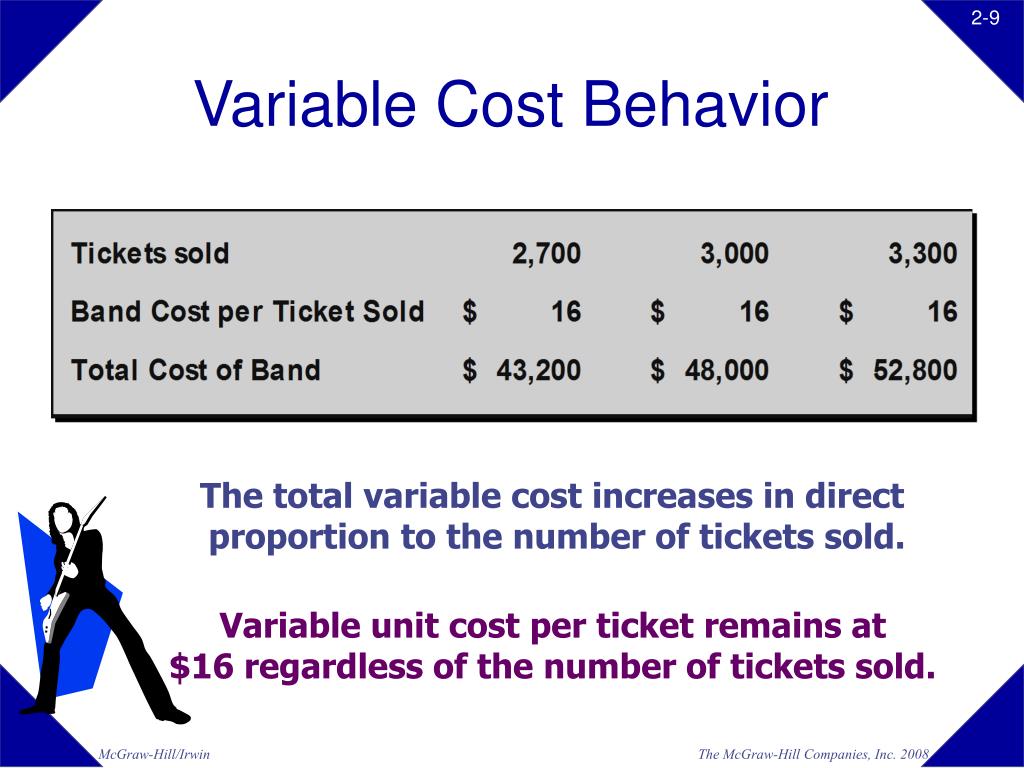 2-9

Variable Cost Behavior

| Tickets sold | 2,700 | 3,000 | 3,300 |
|---|---|---|---|
| Band Cost per Ticket Sold | \$ 16 | \$ 16 | \$ 16 |
| Total Cost of Band | \$ 43,200 | \$ 48,000 | \$ 52,800 |

The total variable cost increases in direct proportion to the number of tickets sold.

Variable unit cost per ticket remains at \$16 regardless of the number of tickets sold.

McGraw-Hill/Irwin

The McGraw-Hill Companies, Inc. 2008